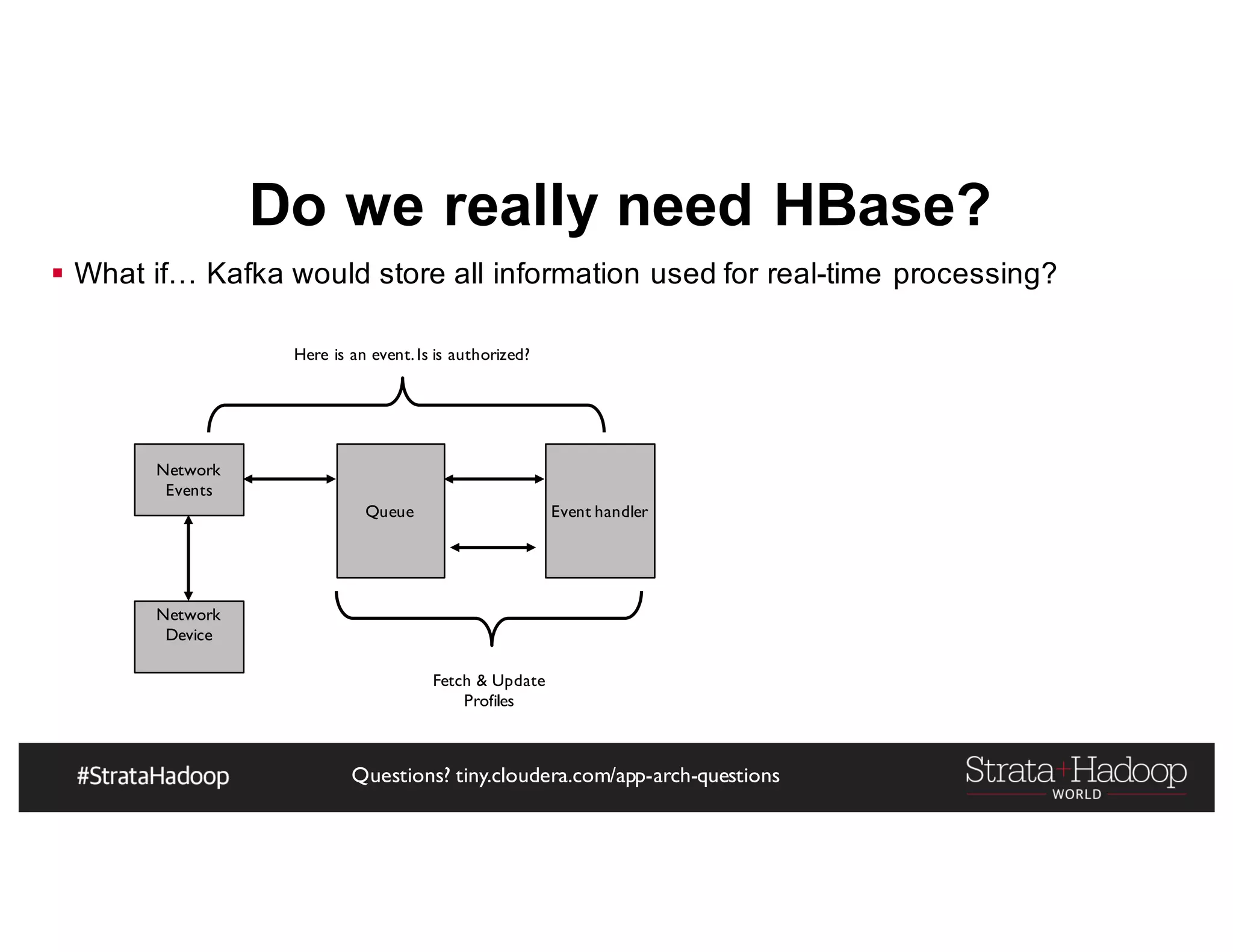 Do we really need HBase?

▪ What if… Kafka would store all information used for real-time processing?

Here is an event. Is is authorized?

Network Events

Queue

Event handler

Network Device

Fetch & Update Profiles

#StrataHadoop

Questions? tiny.cloudera.com/app-arch-questions

Strata+Hadoop WORLD